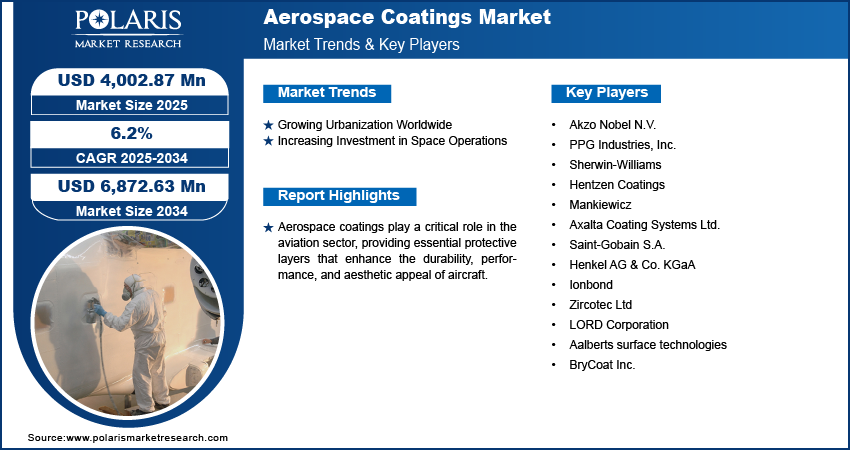 POLARIS
MARKET RESEARCH

Aerospace Coatings Market
Market Trends & Key Players

USD 4,002.87 Mn
Market Size 2025

6.2%
CAGR 2025-2034

USD 6,872.63 Mn
Market Size 2034

Market Trends

★ Growing Urbanization Worldwide
★ Increasing Investment in Space Operations

Report Highlights

★ Aerospace coatings play a critical role in the aviation sector, providing essential protective layers that enhance the durability, performance, and aesthetic appeal of aircraft.

Key Players

• Akzo Nobel N.V.
• PPG Industries, Inc.
• Sherwin-Williams
• Hentzen Coatings
• Mankiewicz
• Axalta Coating Systems Ltd.
• Saint-Gobain S.A.
• Henkel AG & Co. KGaA
• Ionbond
• Zircotec Ltd
• LORD Corporation
• Aalberts surface technologies
• BryCoat Inc.

Source:www.polarismarketresearch.com